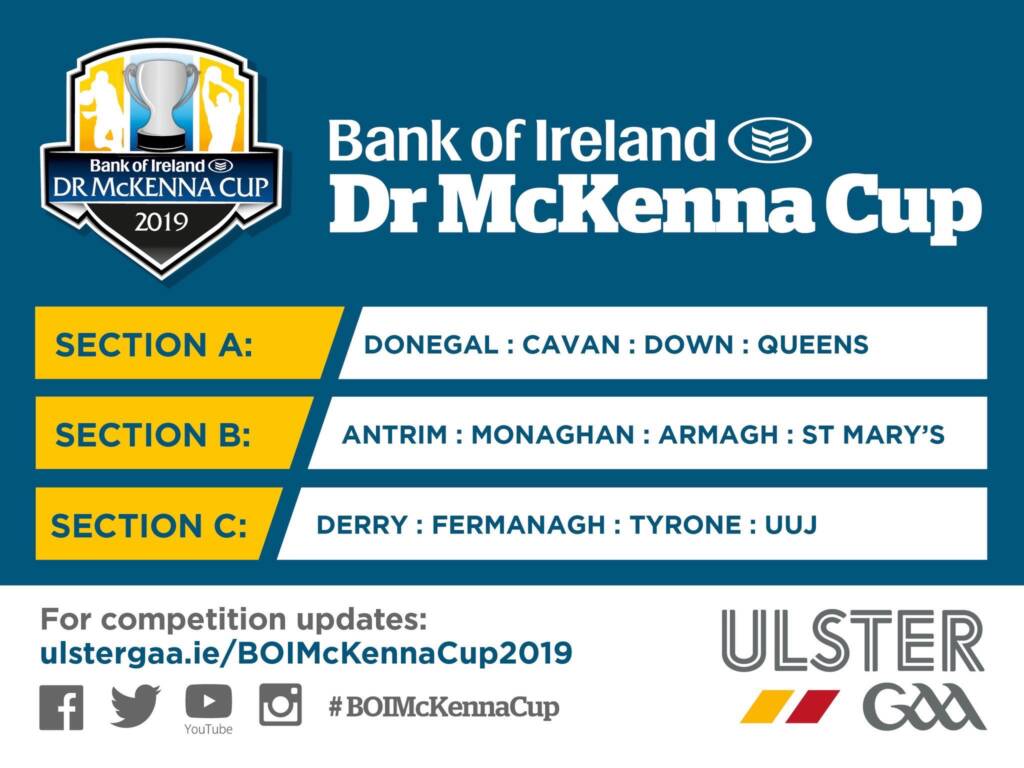 Bank of Ireland
DR McKENNA CUP
2019

Bank of Ireland
Dr McKenna Cup

SECTION A: DONEGAL : CAVAN : DOWN : QUEENS

SECTION B: ANTRIM : MONAGHAN : ARMAGH : ST MARY'S

SECTION C: DERRY : FERMANAGH : TYRONE : UUJ

For competition updates:
ulstergaa.ie/BOIMcKennaCup2019

YouTube

#BOIMcKennaCup

ULSTER
GAA